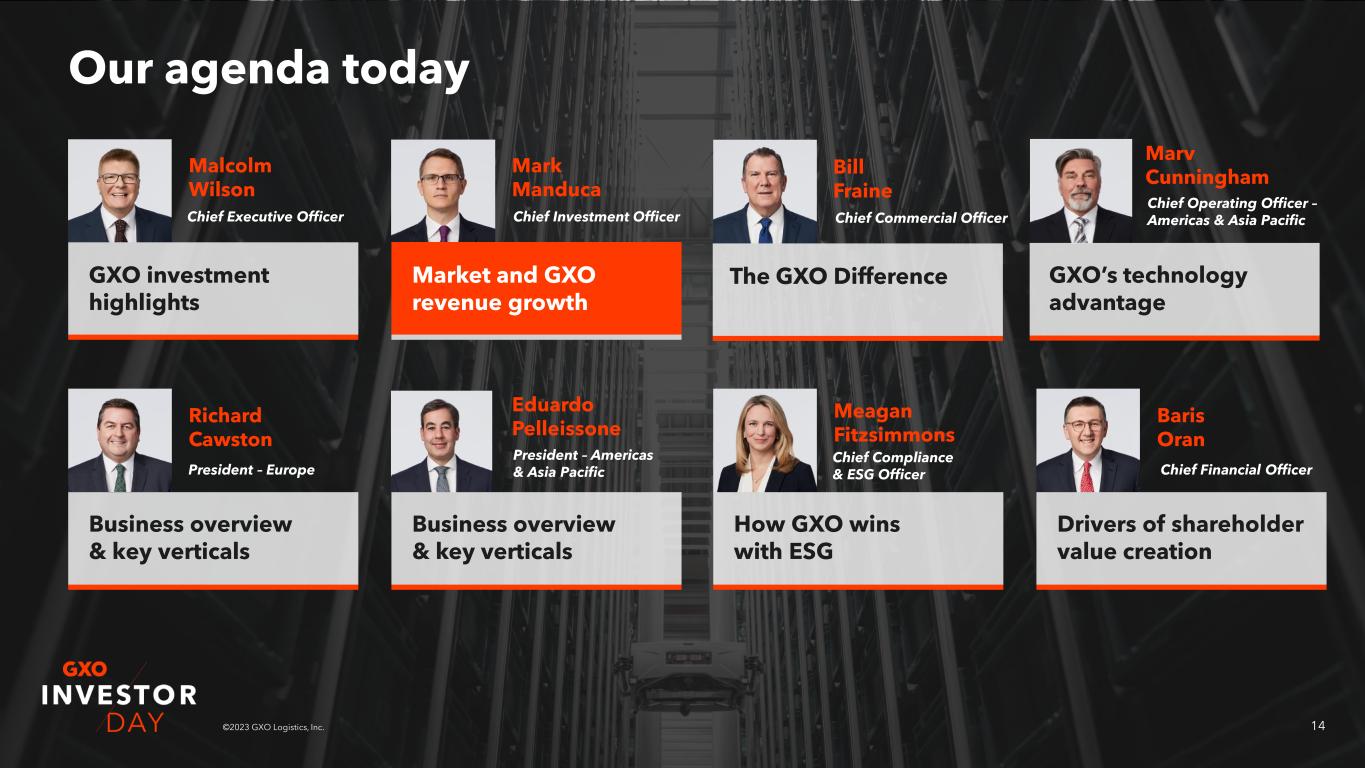 Our agenda today

Malcolm Wilson
Chief Executive Officer

GXO investment highlights

Mark Manduca
Chief Investment Officer

Market and GXO revenue growth

Bill Fraine
Chief Commercial Officer

The GXO Difference

Marv Cunningham
Chief Operating Officer – Americas & Asia Pacific

GXO's technology advantage

Richard Cawston
President – Europe

Business overview & key verticals

Eduardo Pelleissone
President – Americas & Asia Pacific

Business overview & key verticals

Meagan Fitzsimmons
Chief Compliance & ESG Officer

How GXO wins with ESG

Baris Oran
Chief Financial Officer

Drivers of shareholder value creation

GXO
INVESTOR
DAY

©2023 GXO Logistics, Inc.

14